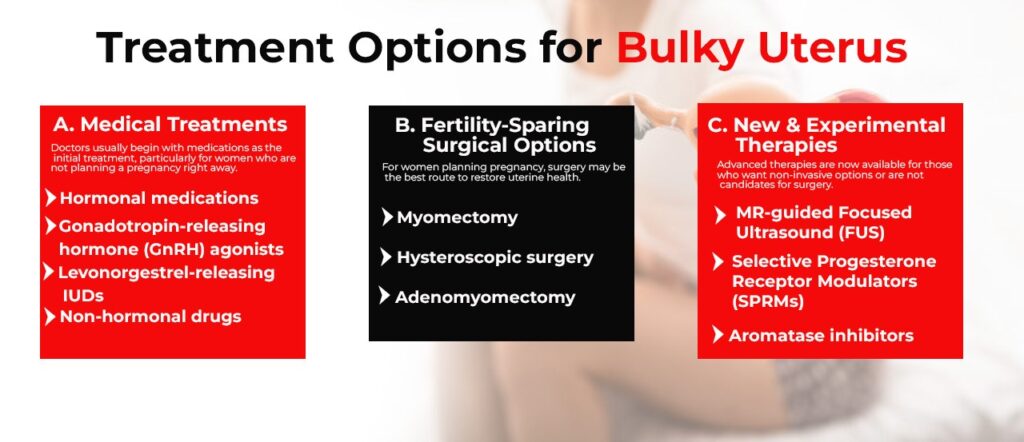 Treatment Options for Bulky Uterus

A. Medical Treatments

Doctors usually begin with medications as the initial treatment, particularly for women who are not planning a pregnancy right away.

Hormonal medications

Gonadotropin-releasing hormone (GnRH) agonists

Levonorgestrel-releasing IUDs

Non-hormonal drugs

B. Fertility-Sparing Surgical Options

For women planning pregnancy, surgery may be the best route to restore uterine health.

Myomectomy

Hysteroscopic surgery

Adenomyomectomy

C. New & Experimental Therapies

Advanced therapies are now available for those who want non-invasive options or are not candidates for surgery.

MR-guided Focused Ultrasound (FUS)

Selective Progesterone Receptor Modulators (SPRMs)

Aromatase inhibitors